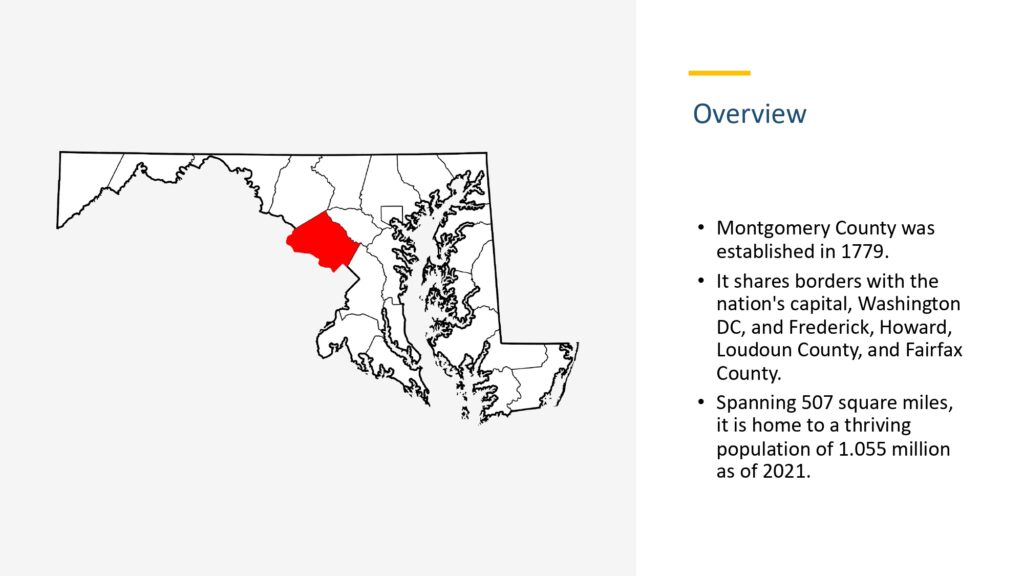 Overview

• Montgomery County was established in 1779.

• It shares borders with the nation's capital, Washington DC, and Frederick, Howard, Loudoun County, and Fairfax County.

• Spanning 507 square miles, it is home to a thriving population of 1.055 million as of 2021.